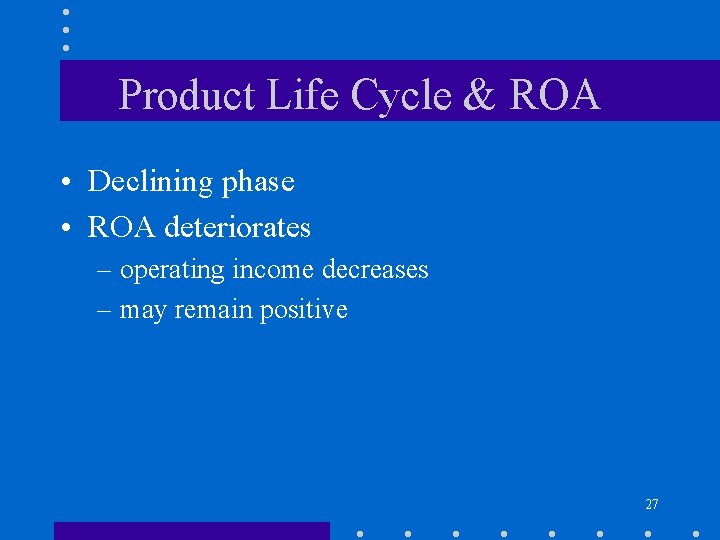 Product Life Cycle & ROA

• Declining phase
• ROA deteriorates
– operating income decreases
– may remain positive

27